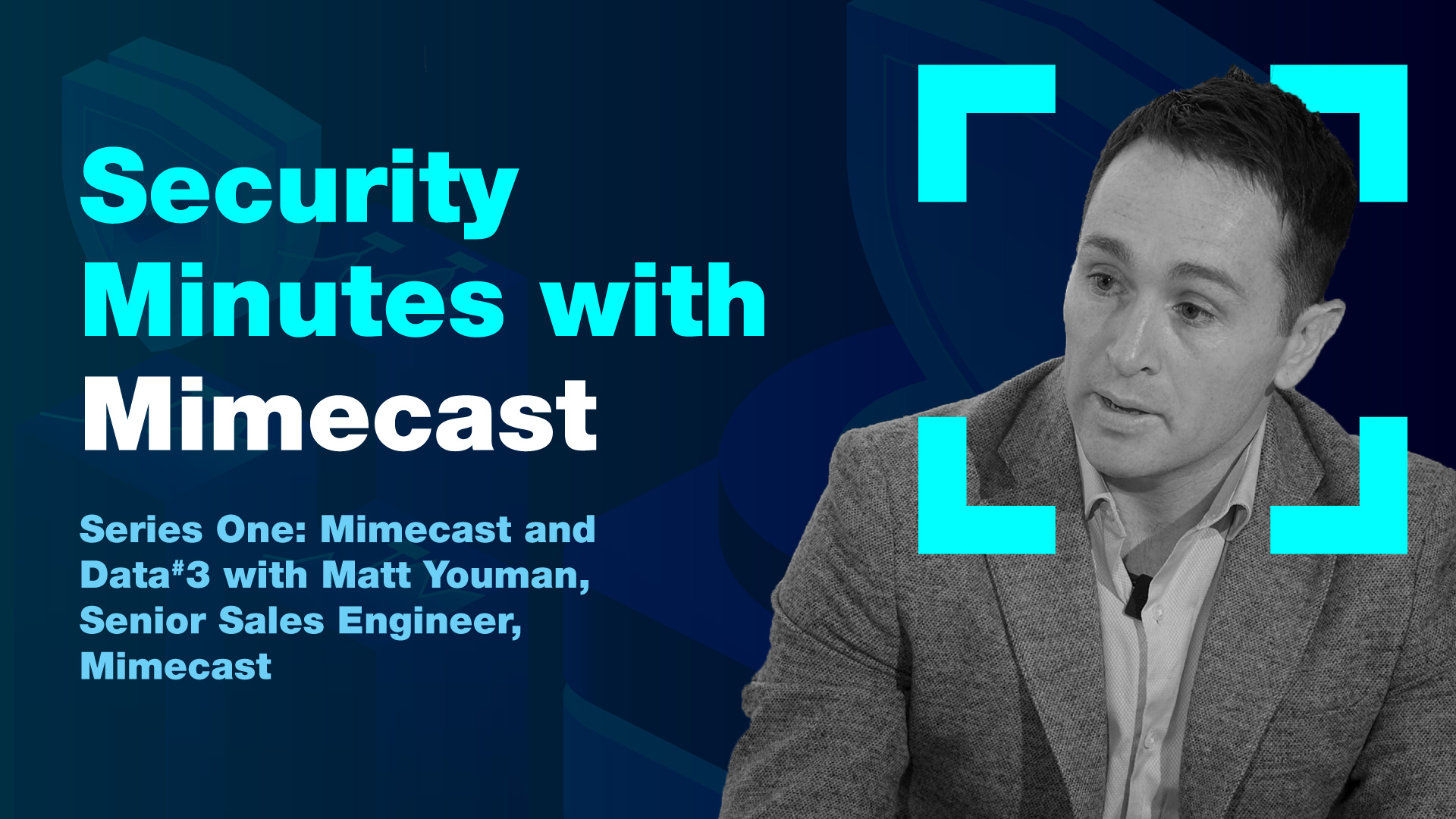 Security Minutes with Mimecast

Series One: Mimecast and Data#3 with Matt Youman, Senior Sales Engineer, Mimecast